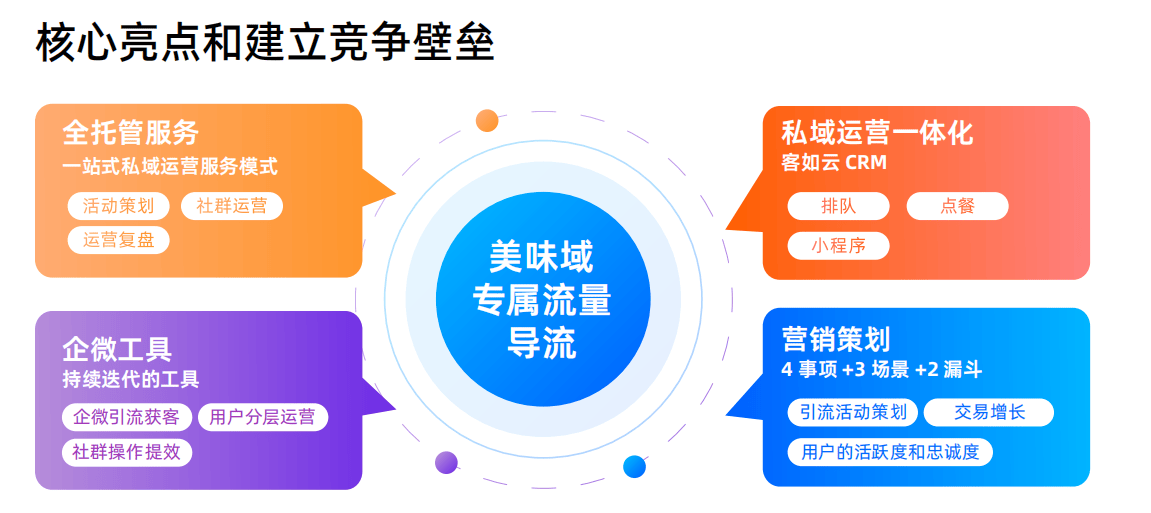 核心亮点和建立竞争壁垒

全托管服务
一站式私域运营服务模式
活动策划
社群运营
运营复盘

企微工具
持续迭代的工具
企微引流获客
用户分层运营
社群操作提效

美味域
专属流量
导流

私域运营一体化
客如云 CRM
排队
点餐
小程序

营销策划
4 事项 +3 场景 +2 漏斗
引流活动策划
交易增长
用户的活跃度和忠诚度